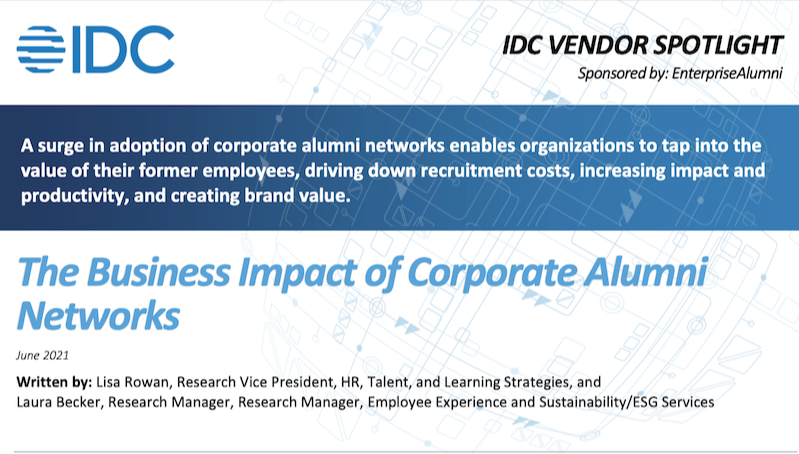 IDC

IDC VENDOR SPOTLIGHT

Sponsored by: EnterpriseAlumni

A surge in adoption of corporate alumni networks enables organizations to tap into the value of their former employees, driving down recruitment costs, increasing impact and productivity, and creating brand value.

The Business Impact of Corporate Alumni Networks

June 2021

Written by: Lisa Rowan, Research Vice President, HR, Talent, and Learning Strategies, and Laura Becker, Research Manager, Research Manager, Employee Experience and Sustainability/ESG Services